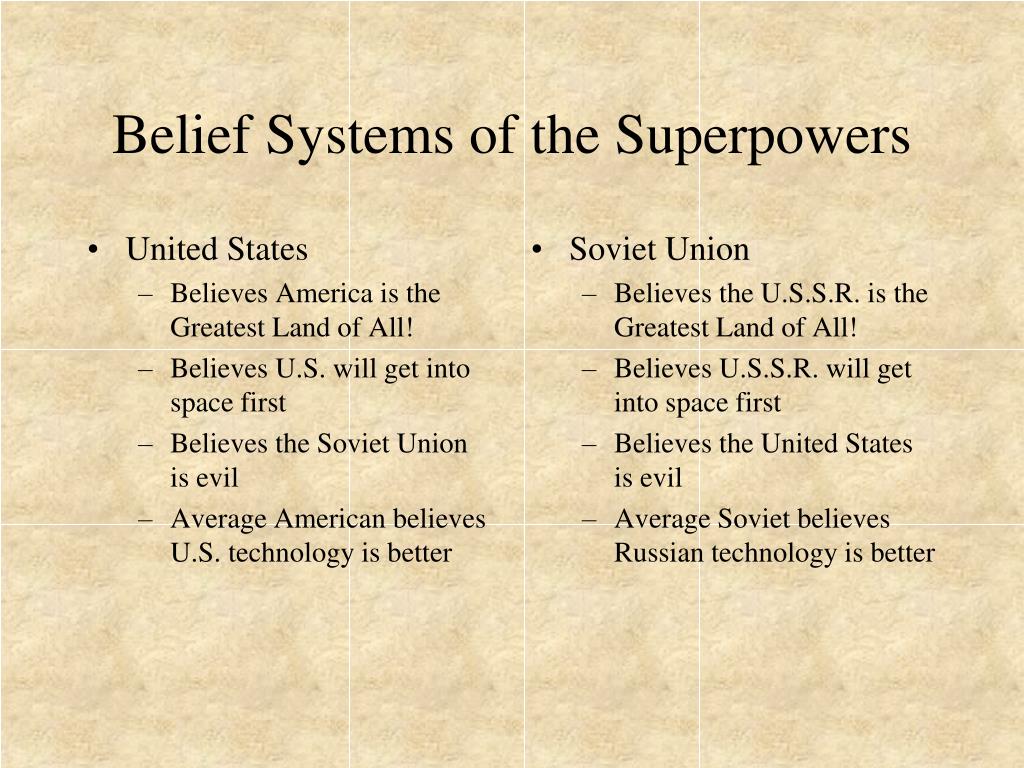 Belief Systems of the Superpowers

• United States
– Believes America is the Greatest Land of All!
– Believes U.S. will get into space first
– Believes the Soviet Union is evil
– Average American believes U.S. technology is better

• Soviet Union
– Believes the U.S.S.R. is the Greatest Land of All!
– Believes U.S.S.R. will get into space first
– Believes the United States is evil
– Average Soviet believes Russian technology is better